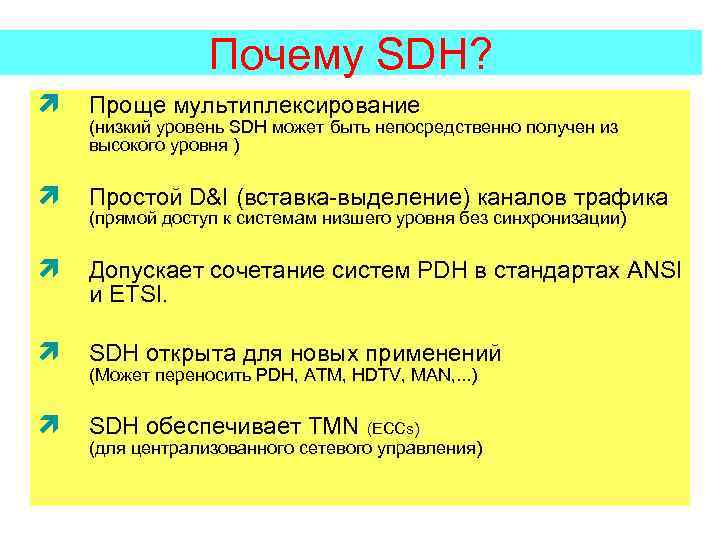 Почему SDH?

Проще мультиплексирование
(низкий уровень SDH может быть непосредственно получен из высокого уровня )

Простой D&I (вставка-выделение) каналов трафика
(прямой доступ к системам низшего уровня без синхронизации)

Допускает сочетание систем PDH в стандартах ANSI и ETSI.

SDH открыта для новых применений
(Может переносить PDH, ATM, HDTV, MAN,...)

SDH обеспечивает TMN (ECCs)
(для централизованного сетевого управления)